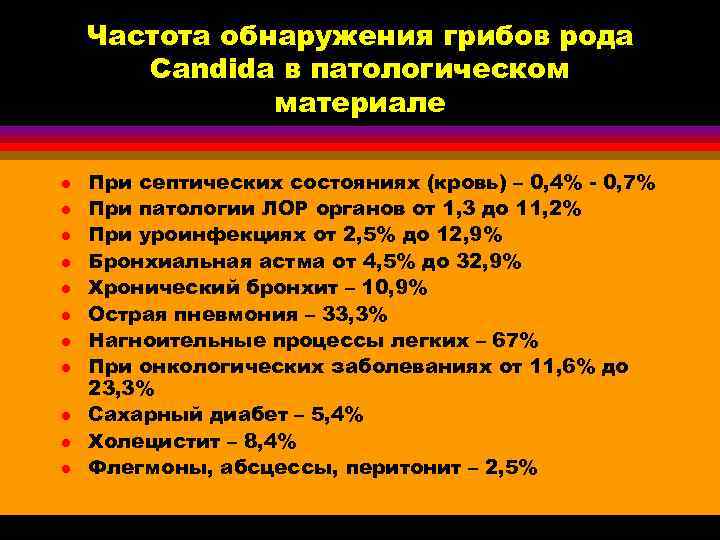 Частота обнаружения грибов рода Candida в патологическом материале

- При септических состояниях (кровь) – 0,4% - 0,7%
- При патологии ЛОР органов от 1,3 до 11,2%
- При уроинфекциях от 2,5% до 12,9%
- Бронхиальная астма от 4,5% до 32,9%
- Хронический бронхит – 10,9%
- Острая пневмония – 33,3%
- Нагноительные процессы легких – 67%
- При онкологических заболеваниях от 11,6% до 23,3%
- Сахарный диабет – 5,4%
- Холецистит – 8,4%
- Флегмоны, абсцессы, перитонит – 2,5%